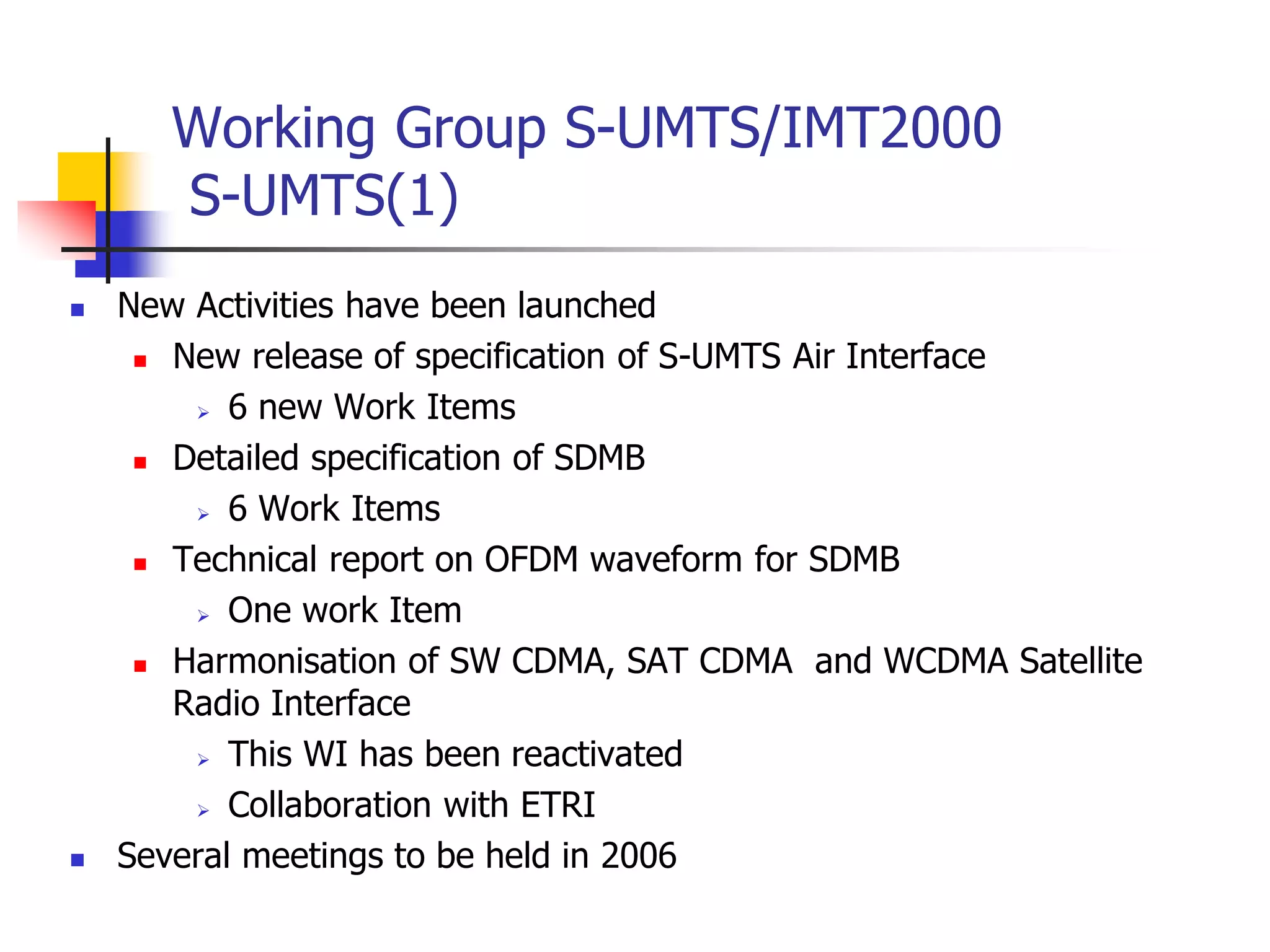 Working Group S-UMTS/IMT2000
S-UMTS(1)

New Activities have been launched

New release of specification of S-UMTS Air Interface

6 new Work Items

Detailed specification of SDMB

6 Work Items

Technical report on OFDM waveform for SDMB

One work Item

Harmonisation of SW CDMA, SAT CDMA and WCDMA Satellite Radio Interface

This WI has been reactivated

Collaboration with ETRI

Several meetings to be held in 2006